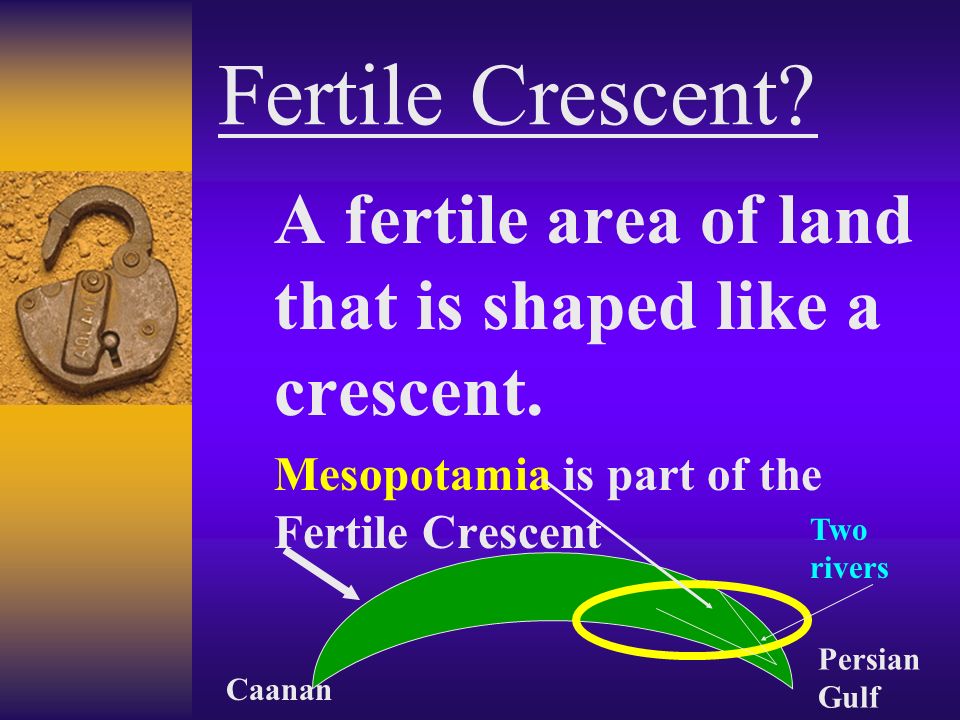 Fertile Crescent?

A fertile area of land that is shaped like a crescent.

Mesopotamia is part of the Fertile Crescent

Two rivers

Caanan

Persian Gulf